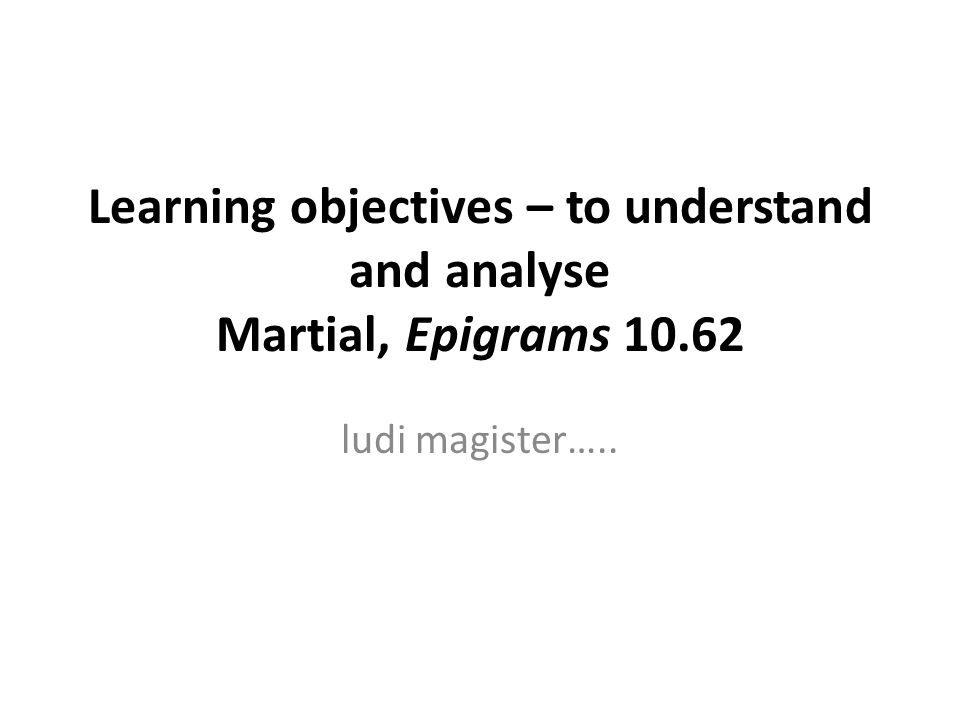 Learning objectives – to understand and analyse
Martial, Epigrams 10.62

ludi magister…..